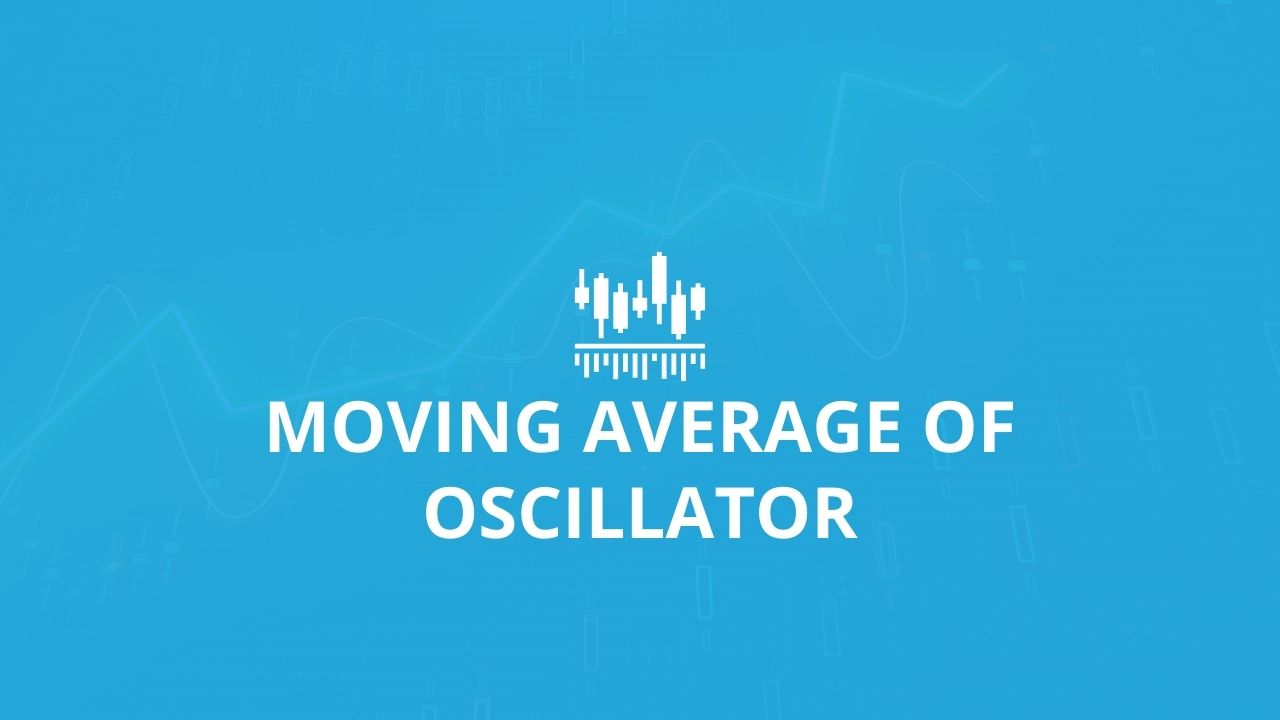 MOVING AVERAGE OF OSCILLATOR